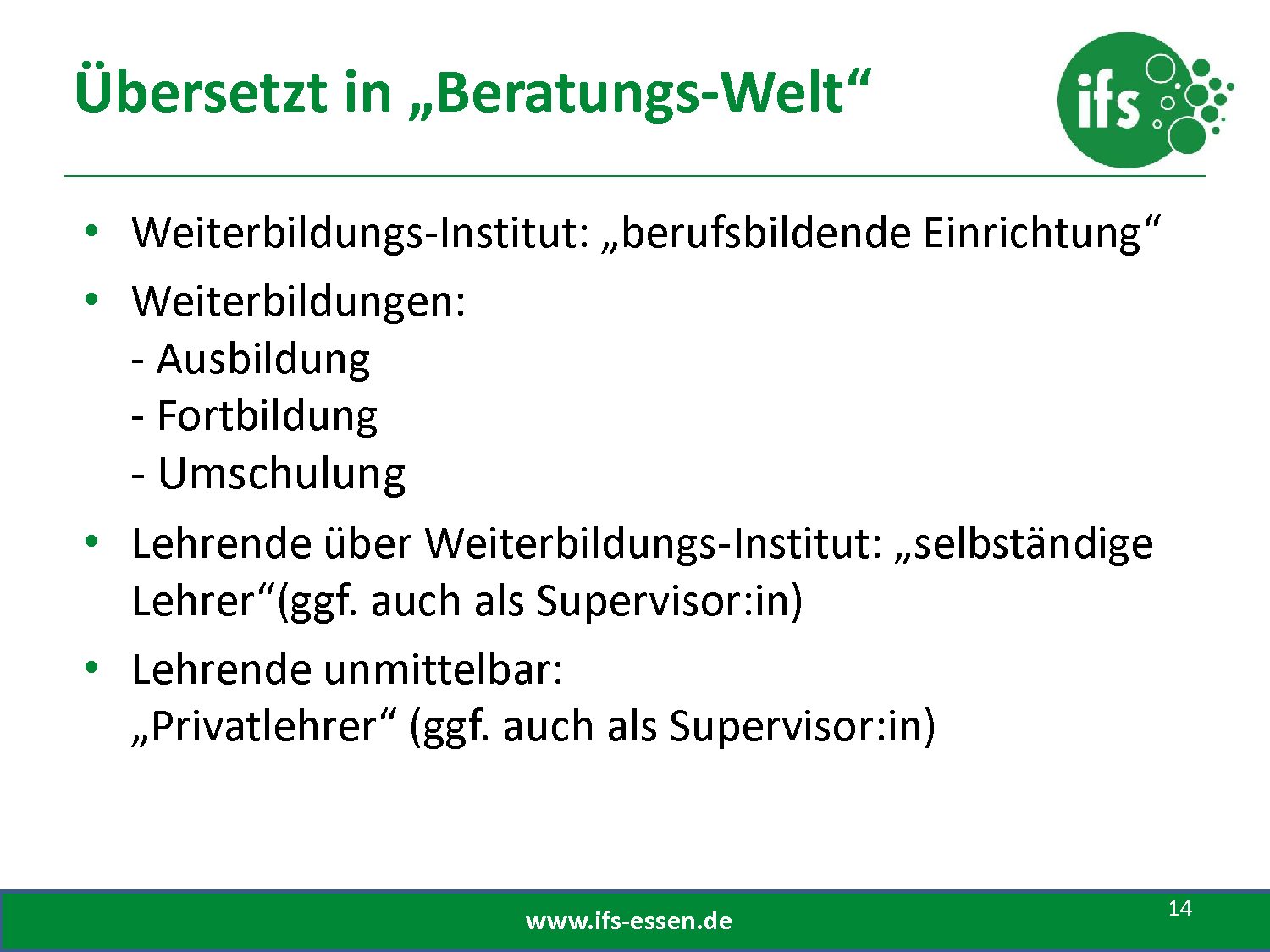 Übersetzt in „Beratungs-Welt“

ifs

• Weiterbildungs-Institut: „berufsbildende Einrichtung“

• Weiterbildungen:
- Ausbildung
- Fortbildung
- Umschulung

• Lehrende über Weiterbildungs-Institut: „selbständige Lehrer“(ggf. auch als Supervisor:in)

• Lehrende unmittelbar:
„Privatlehrer“ (ggf. auch als Supervisor:in)

www.ifs-essen.de

14